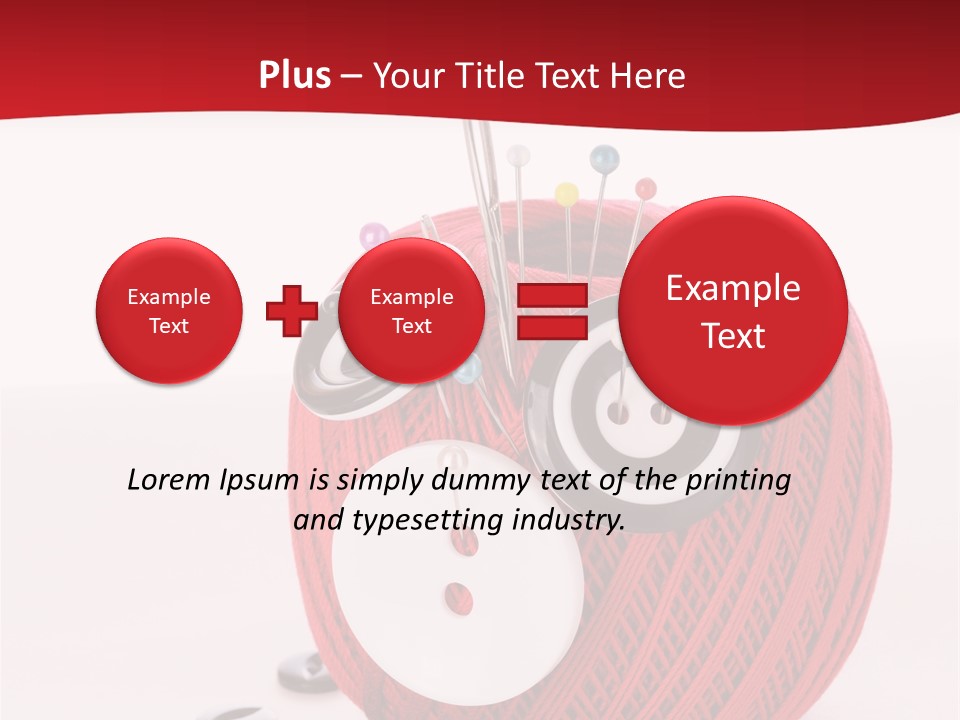 Plus – Your Title Text Here

Example Text

Example Text

Example Text

Lorem Ipsum is simply dummy text of the printing and typesetting industry.